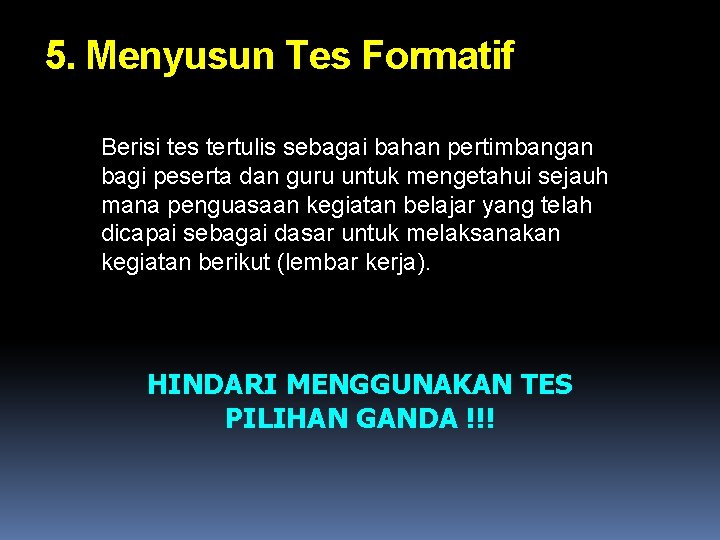 5. Menyusun Tes Formatif

Berisi tes tertulis sebagai bahan pertimbangan bagi peserta dan guru untuk mengetahui sejauh mana penguasaan kegiatan belajar yang telah dicapai sebagai dasar untuk melaksanakan kegiatan berikut (lembar kerja).

HINDARI MENGGUNAKAN TES PILIHAN GANDA !!!